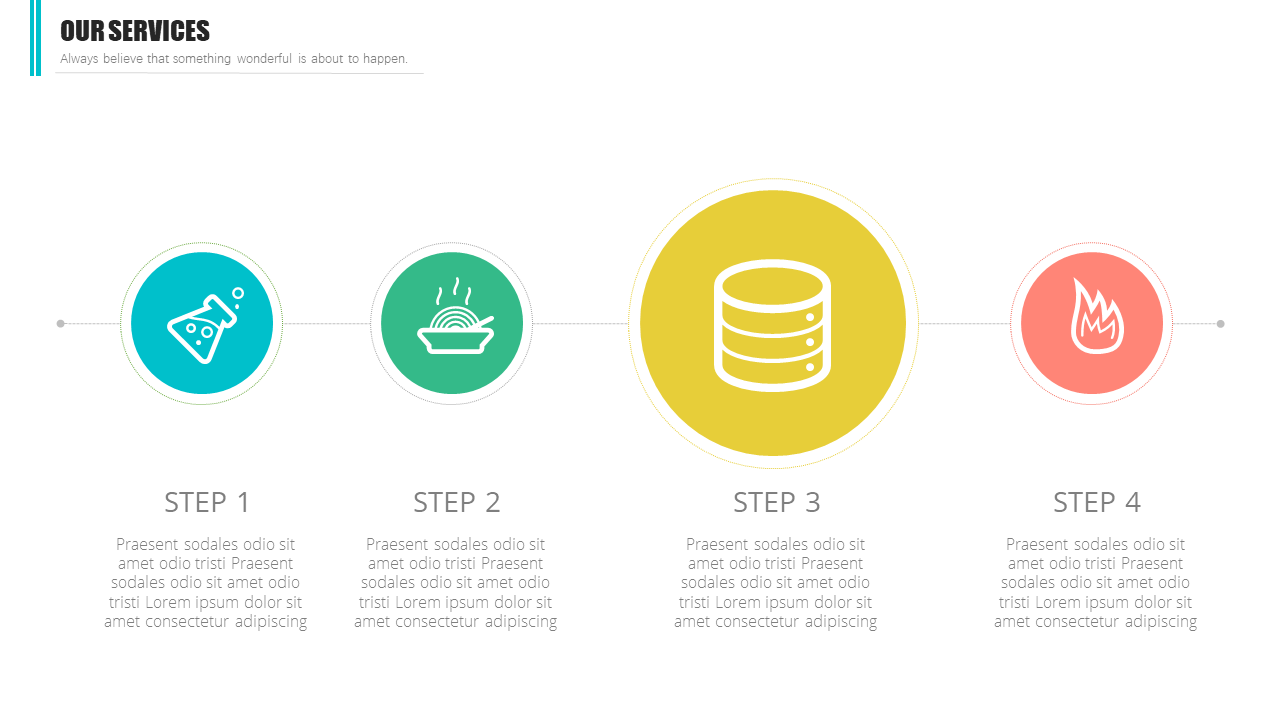 OUR SERVICES
Always believe that something wonderful is about to happen.

STEP 1

Praesent sodales odio sit amet odio tristi Praesent sodales odio sit amet odio tristi Lorem ipsum dolor sit amet consectetur adipiscing

STEP 2

Praesent sodales odio sit amet odio tristi Praesent sodales odio sit amet odio tristi Lorem ipsum dolor sit amet consectetur adipiscing

STEP 3

Praesent sodales odio sit amet odio tristi Praesent sodales odio sit amet odio tristi Lorem ipsum dolor sit amet consectetur adipiscing

STEP 4

Praesent sodales odio sit amet odio tristi Praesent sodales odio sit amet odio tristi Lorem ipsum dolor sit amet consectetur adipiscing